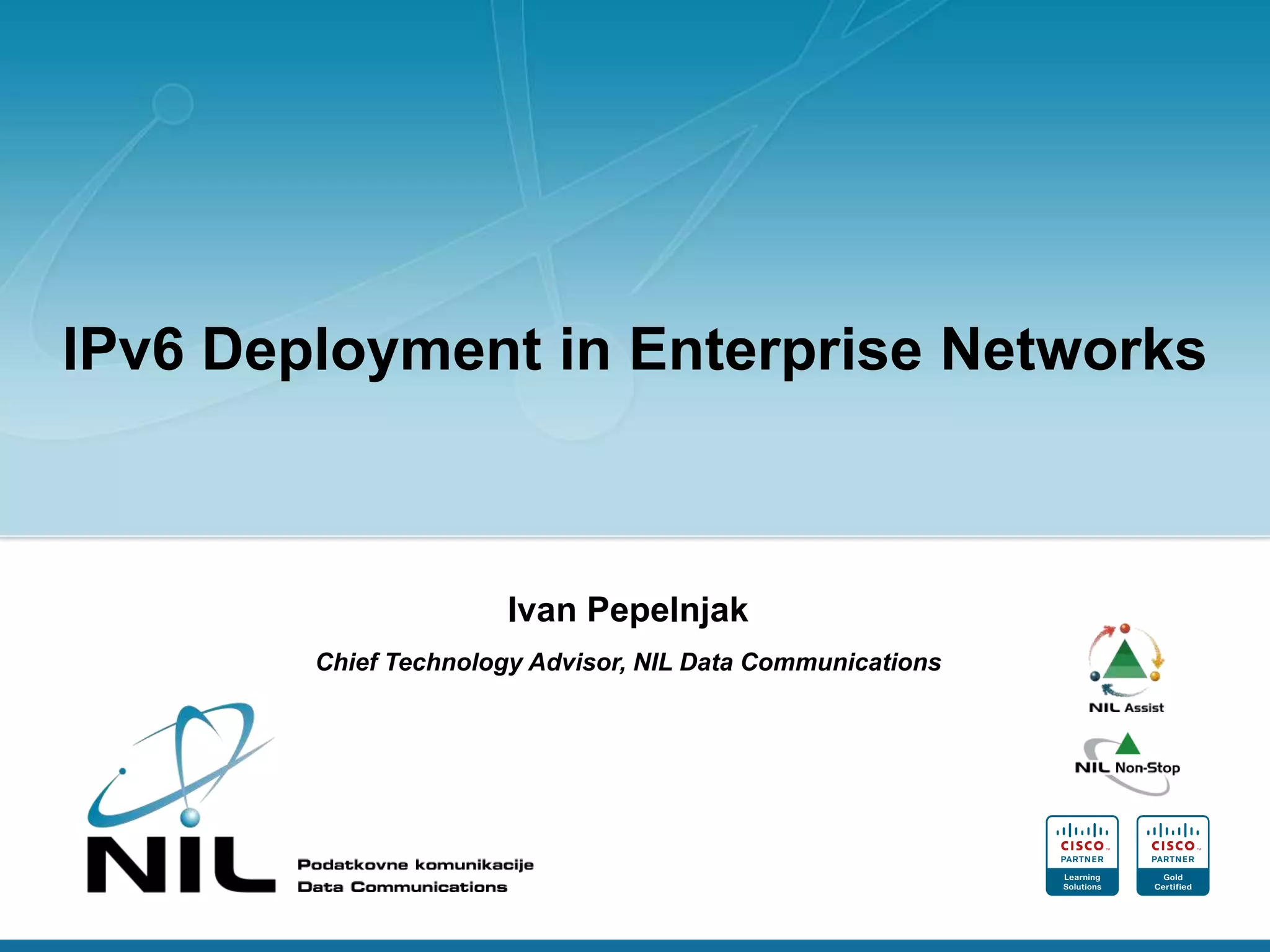 IPv6 Deployment in Enterprise Networks

Ivan Pepelnjak

Chief Technology Advisor, NIL Data Communications

NIL Assist

NIL Non-Stop

NIL

Podatkovne komunikacije
Data Communications

CISCO PARTNER Learning Solutions

CISCO PARTNER Gold Certified